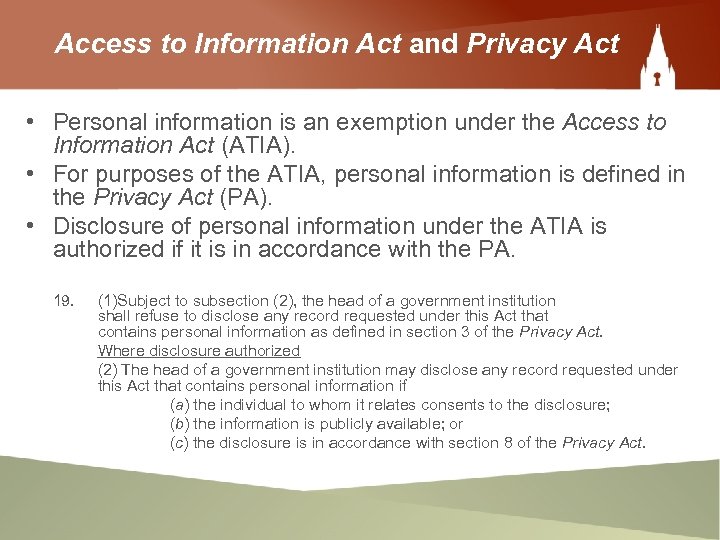 Access to Information Act and Privacy Act

• Personal information is an exemption under the Access to Information Act (ATIA).
• For purposes of the ATIA, personal information is defined in the Privacy Act (PA).
• Disclosure of personal information under the ATIA is authorized if it is in accordance with the PA.

19. (1)Subject to subsection (2), the head of a government institution shall refuse to disclose any record requested under this Act that contains personal information as defined in section 3 of the Privacy Act.

Where disclosure authorized

(2) The head of a government institution may disclose any record requested under this Act that contains personal information if

(a) the individual to whom it relates consents to the disclosure;
(b) the information is publicly available; or
(c) the disclosure is in accordance with section 8 of the Privacy Act.